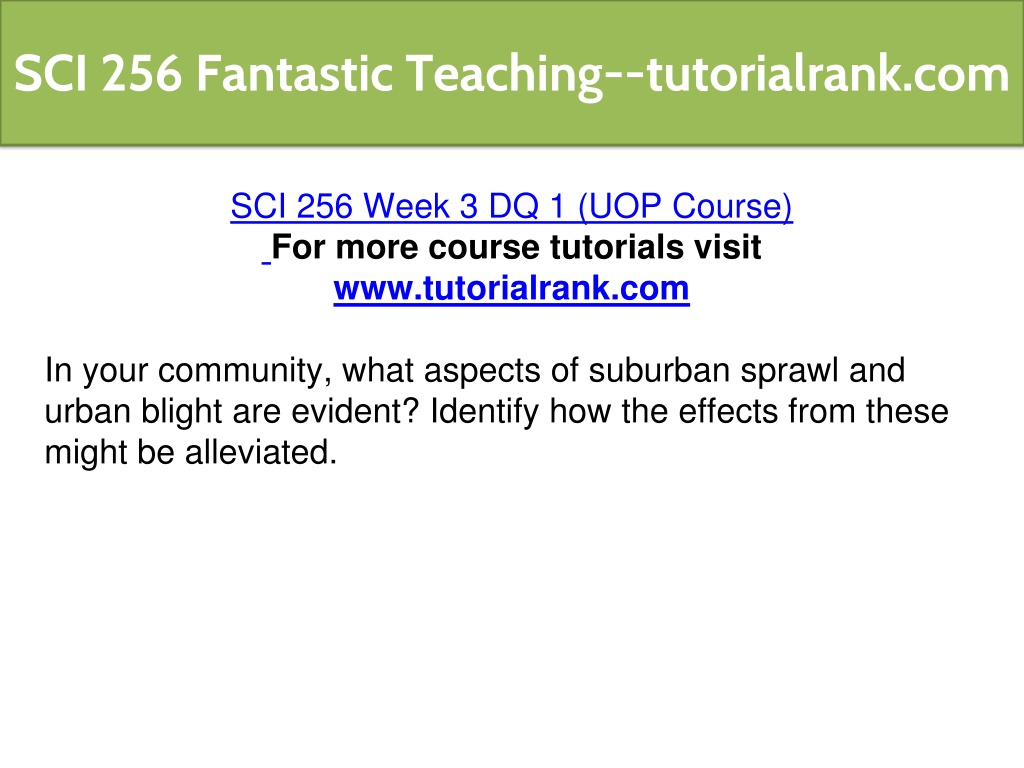 SCI 256 Fantastic Teaching--tutorialrank.com

SCI 256 Week 3 DQ 1 (UOP Course)
For more course tutorials visit
www.tutorialrank.com

In your community, what aspects of suburban sprawl and urban blight are evident? Identify how the effects from these might be alleviated.